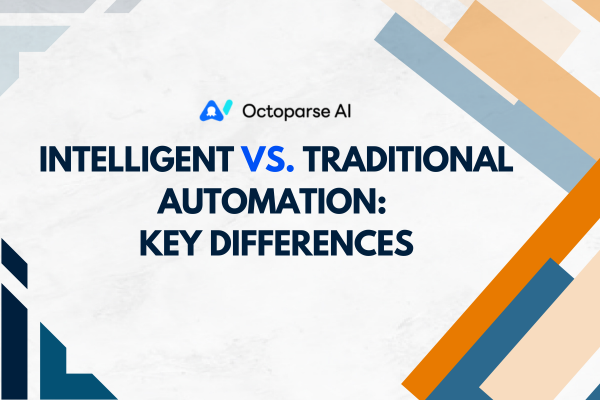 Octoparse AI

INTELLIGENT VS. TRADITIONAL AUTOMATION: KEY DIFFERENCES